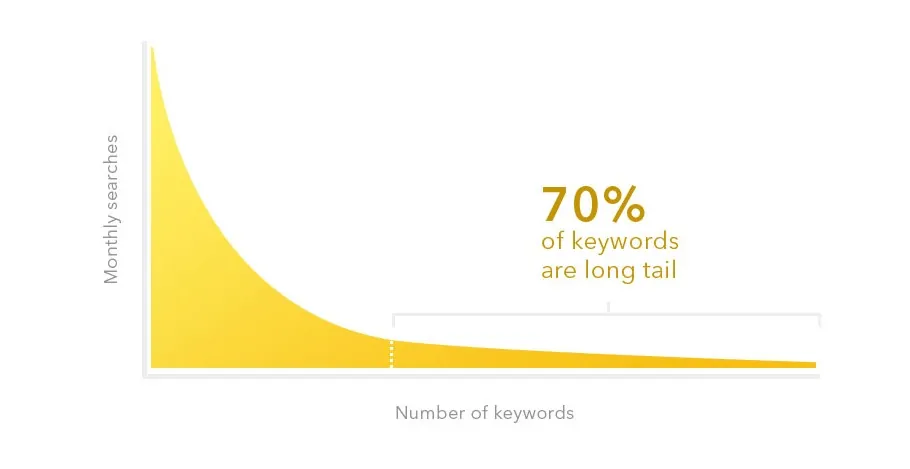 Monthly searches

70%
of keywords
are long tail

Number of keywords